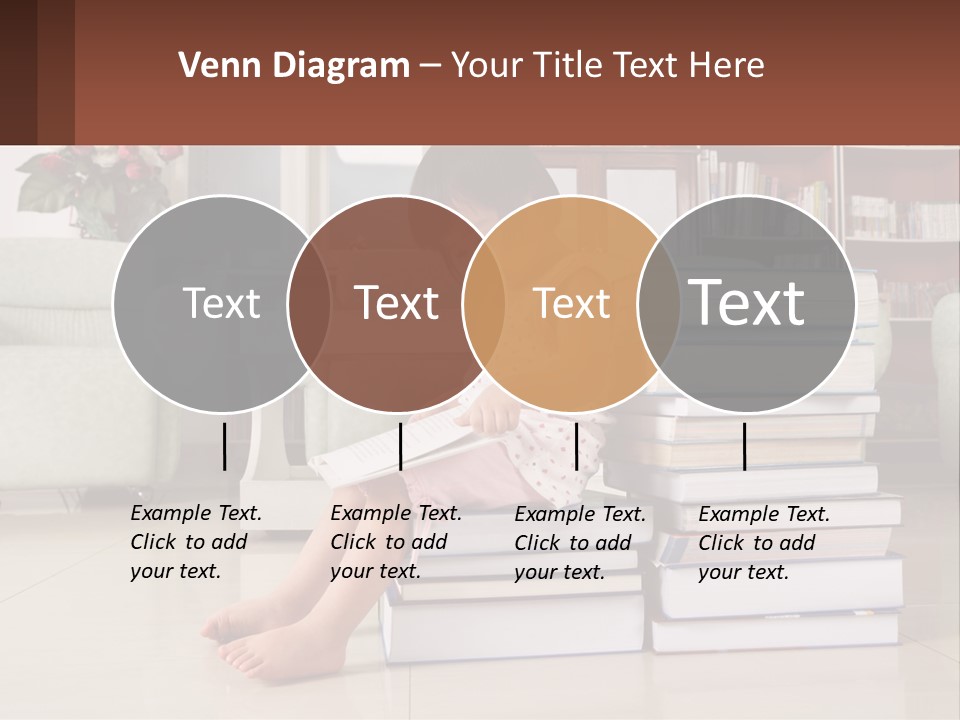 Venn Diagram – Your Title Text Here

Text

Text

Text

Text

Example Text. Click to add your text.

Example Text. Click to add your text.

Example Text. Click to add your text.

Example Text. Click to add your text.